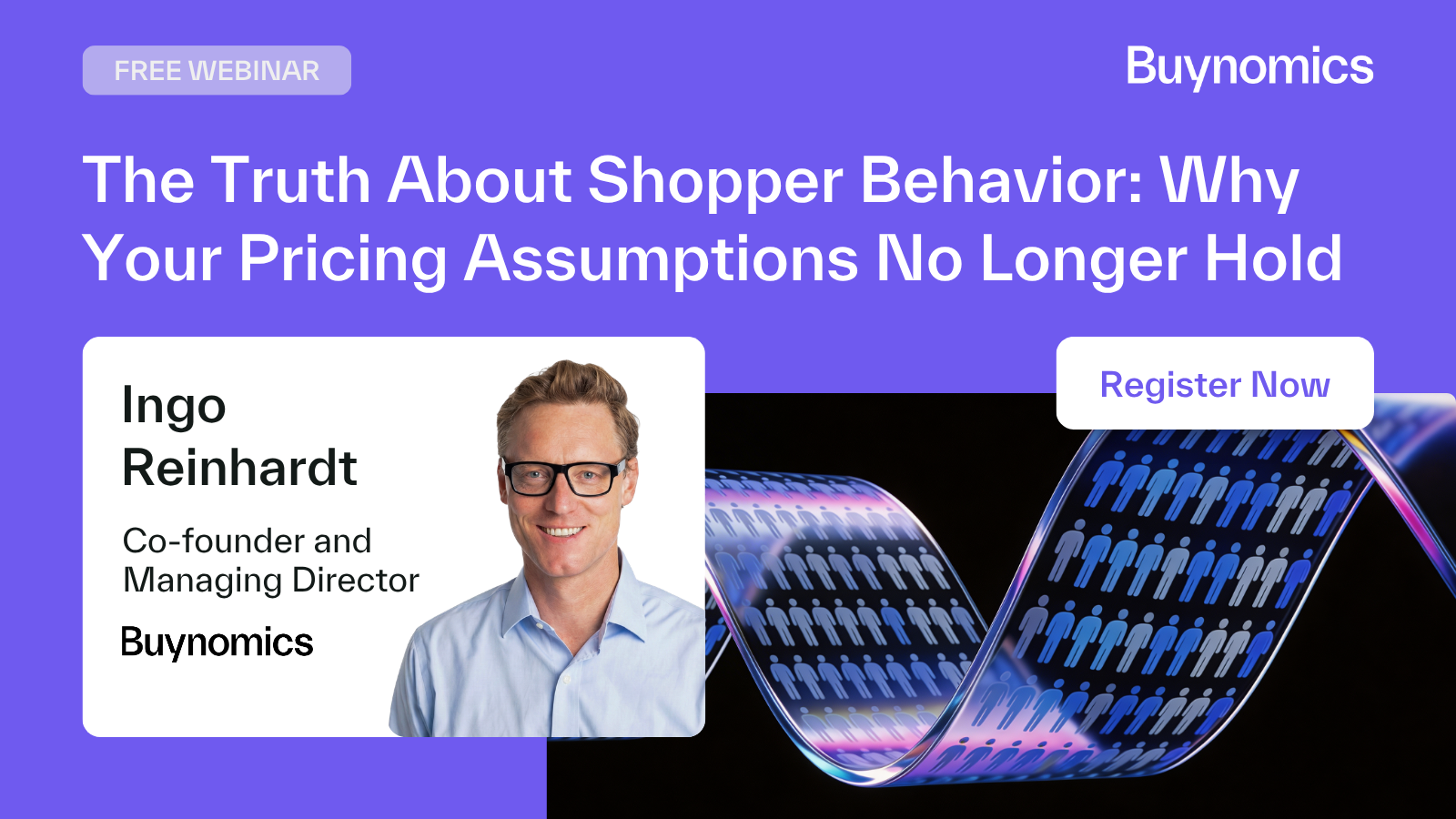 FREE WEBINAR

Buynomics

The Truth About Shopper Behavior: Why Your Pricing Assumptions No Longer Hold

Ingo Reinhardt

Co-founder and Managing Director

Buynomics

Register Now